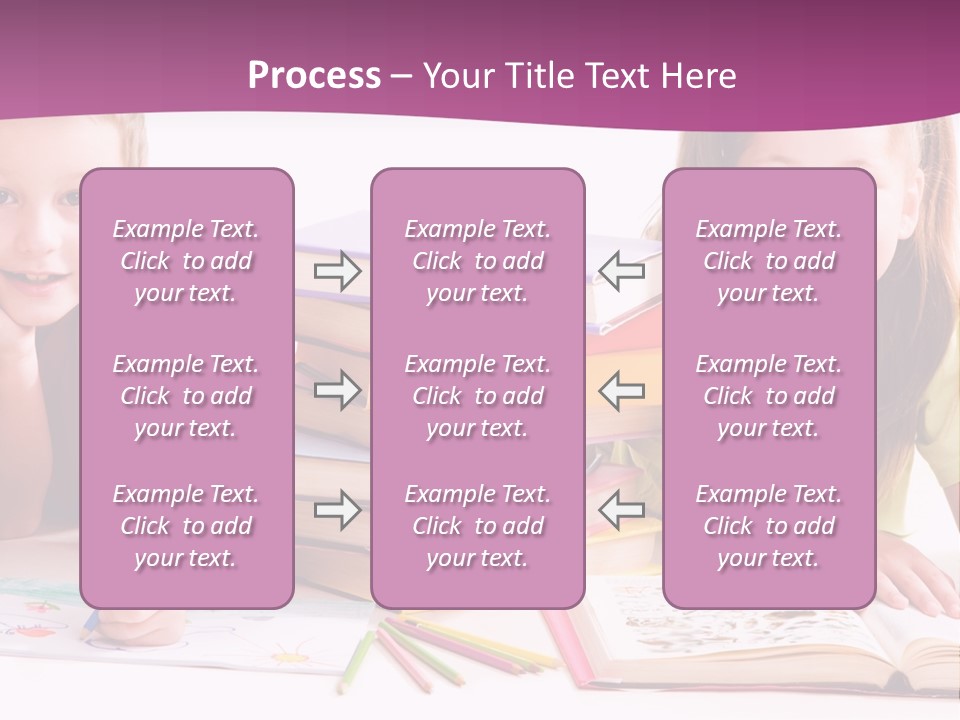 Process – Your Title Text Here

Example Text. Click to add your text.

Example Text. Click to add your text.

Example Text. Click to add your text.

Example Text. Click to add your text.

Example Text. Click to add your text.

Example Text. Click to add your text.

Example Text. Click to add your text.

Example Text. Click to add your text.

Example Text. Click to add your text.